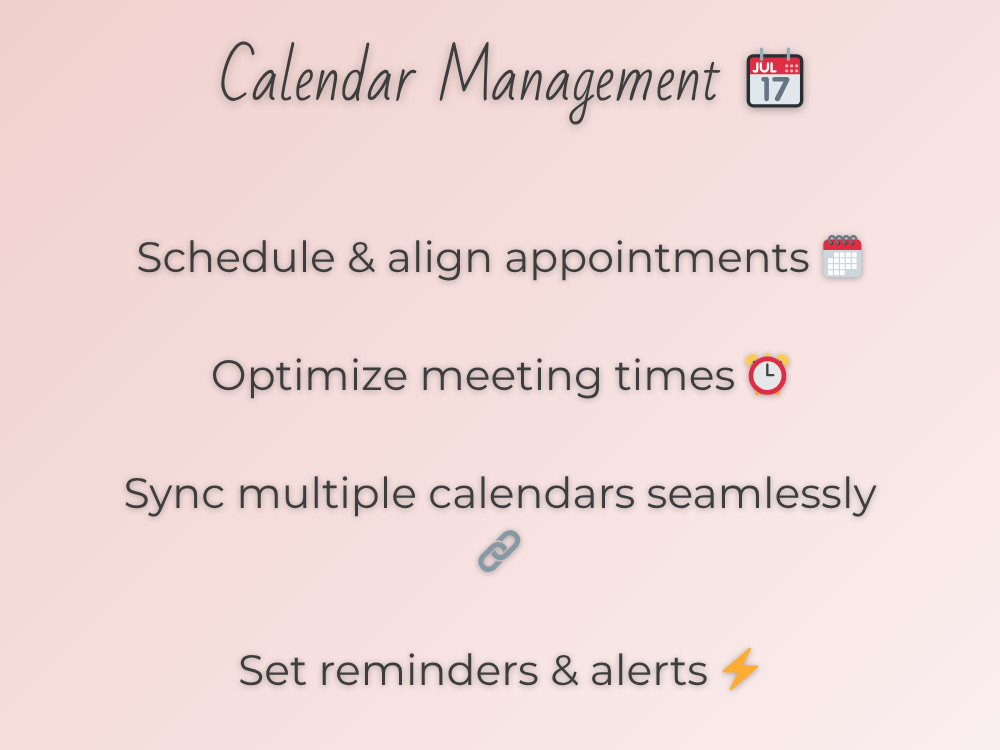 Calendar Management 📆

Schedule & align appointments 🗓️

Optimize meeting times ⏰

Sync multiple calendars seamlessly 🔗

Set reminders & alerts ⚡